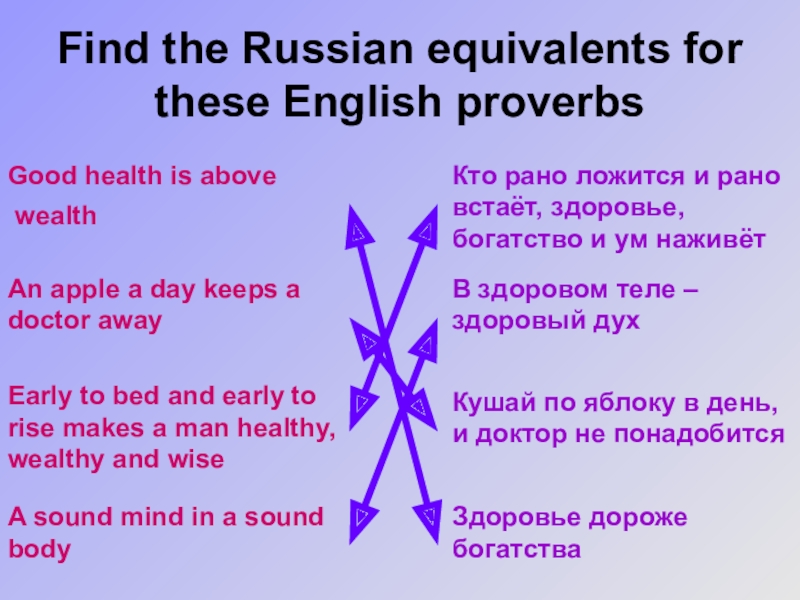 Find the Russian equivalents for these English proverbs

Good health is above wealth

An apple a day keeps a doctor away

Early to bed and early to rise makes a man healthy, wealthy and wise

A sound mind in a sound body

Кто рано ложится и рано встаёт, здоровье, богатство и ум наживёт

В здоровом теле – здоровый дух

Кушай по яблоку в день, и доктор не понадобится

Здоровье дороже богатства